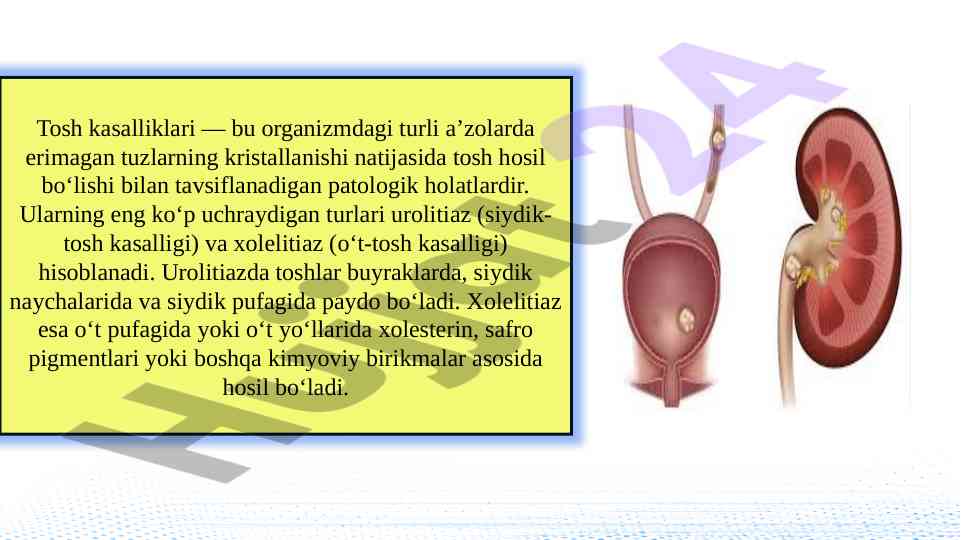 Tosh kasalliklari — bu organizmdagi turli a’zolarda erimagan tuzlarning kristallanishi natijasida tosh hosil bo‘lishi bilan tavsiflanadigan patologik holatlardir. Ularning eng ko‘p uchraydigan turlari urolitiaz (siydik-tosh kasalligi) va xolelitiaz (o‘t-tosh kasalligi) hisoblanadi. Urolitiazda toshlar buyraklarda, siydik naychalarida va siydik pufagida paydo bo‘ladi. Xolelitiaz esa o‘t pufagida yoki o‘t yo‘llarida xolesterin, safro pigmentlari yoki boshqa kimyoviy birikmalar asosida hosil bo‘ladi.

Hujjat24